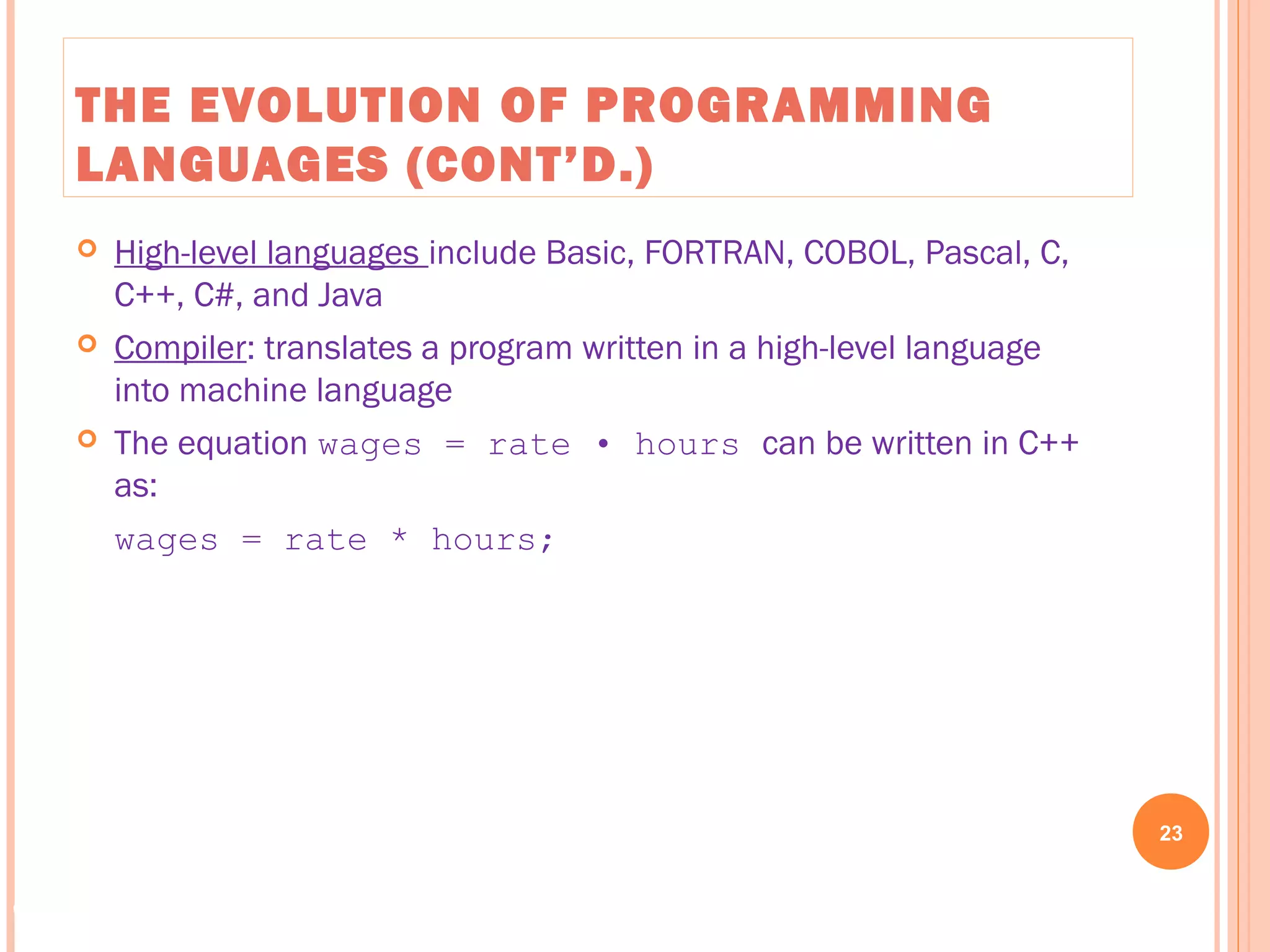 THE EVOLUTION OF PROGRAMMING LANGUAGES (CONT'D.)

High-level languages include Basic, FORTRAN, COBOL, Pascal, C, C++, C#, and Java

Compiler: translates a program written in a high-level language into machine language

The equation wages = rate • hours can be written in C++ as:

wages = rate * hours;

23